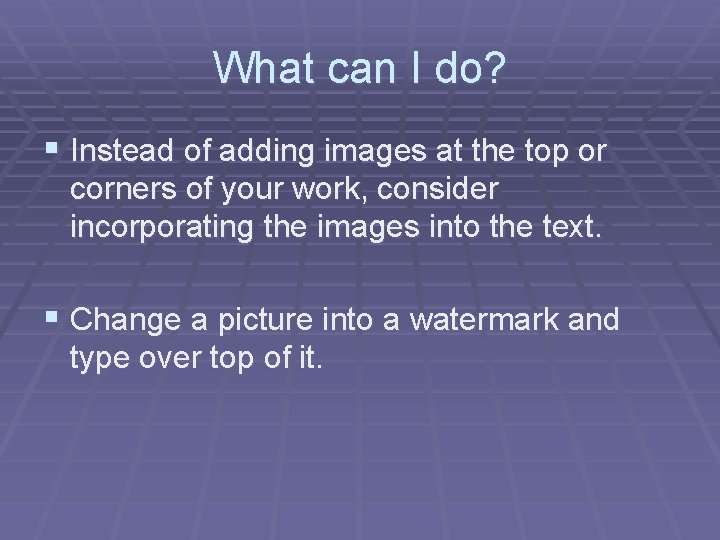 What can I do?

▪ Instead of adding images at the top or corners of your work, consider incorporating the images into the text.

▪ Change a picture into a watermark and type over top of it.